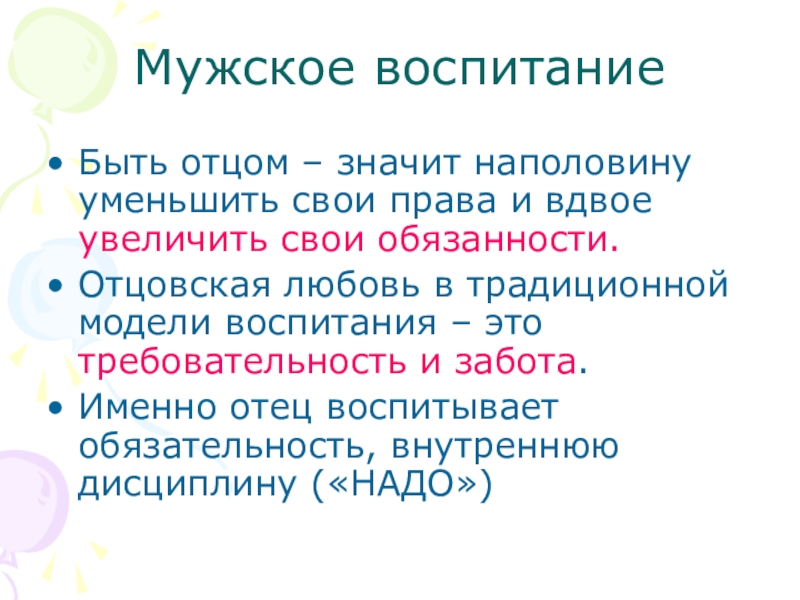 Мужское воспитание

• Быть отцом – значит наполовину уменьшить свои права и вдвое увеличить свои обязанности.
• Отцовская любовь в традиционной модели воспитания – это требовательность и забота.
• Именно отец воспитывает обязательность, внутреннюю дисциплину («НАДО»)